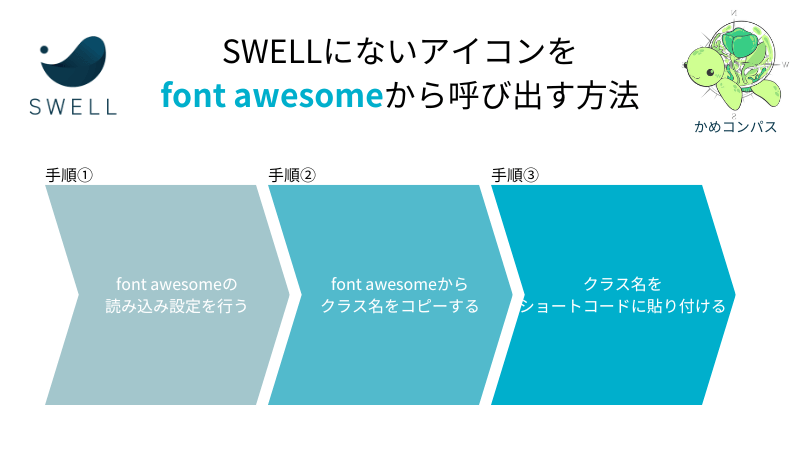 SWELL

SWELLにないアイコンを
font awesomeから呼び出す方法

かめコンパス

手順①
font awesomeの
読み込み設定を行う

手順②
font awesomeから
クラス名をコピーする

手順③
クラス名を
ショートコードに貼り付ける